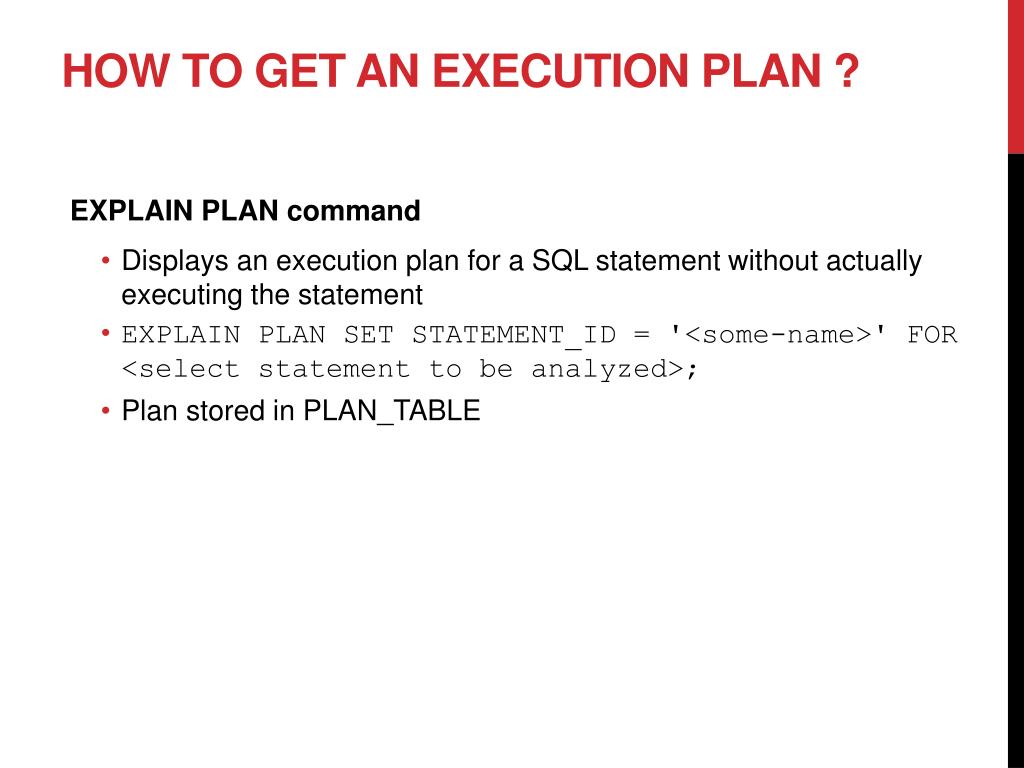 HOW TO GET AN EXECUTION PLAN ?

EXPLAIN PLAN command

• Displays an execution plan for a SQL statement without actually executing the statement
• EXPLAIN PLAN SET STATEMENT_ID = '<some-name>' FOR <select statement to be analyzed>;
• Plan stored in PLAN_TABLE